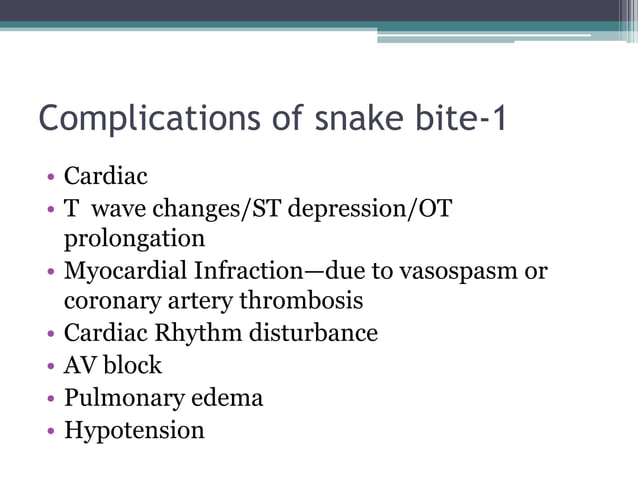 Complications of snake bite-1

• Cardiac
• T wave changes/ST depression/OT prolongation
• Myocardial Infraction—due to vasospasm or coronary artery thrombosis
• Cardiac Rhythm disturbance
• AV block
• Pulmonary edema
• Hypotension